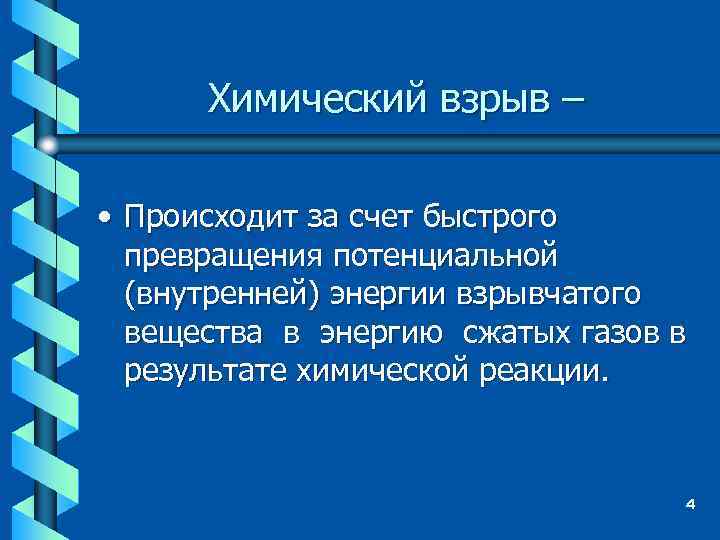 Химический взрыв –

• Происходит за счет быстрого превращения потенциальной (внутренней) энергии взрывчатого вещества в энергию сжатых газов в результате химической реакции.

4